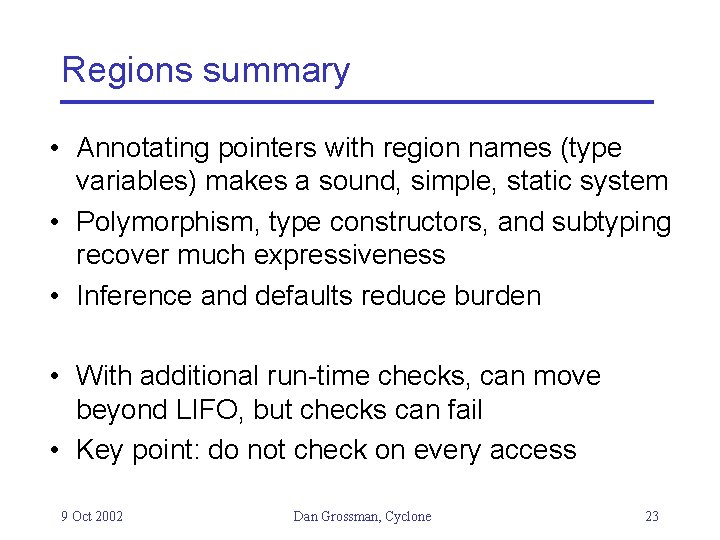 Regions summary

• Annotating pointers with region names (type variables) makes a sound, simple, static system
• Polymorphism, type constructors, and subtyping recover much expressiveness
• Inference and defaults reduce burden

• With additional run-time checks, can move beyond LIFO, but checks can fail
• Key point: do not check on every access

9 Oct 2002 Dan Grossman, Cyclone 23